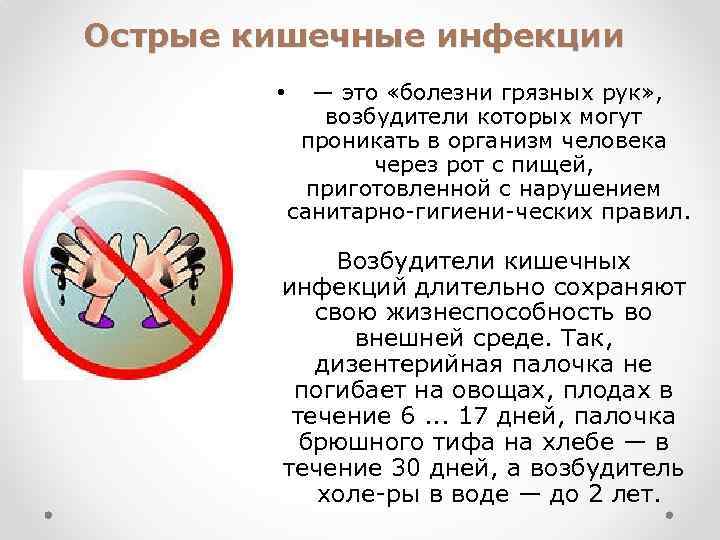 Острые кишечные инфекции

• — это «болезни грязных рук», возбудители которых могут проникать в организм человека через рот с пищей, приготовленной с нарушением санитарно-гигиени-ческих правил.

Возбудители кишечных инфекций длительно сохраняют свою жизнеспособность во внешней среде. Так, дизентерийная палочка не погибает на овощах, плодах в течение 6 ... 17 дней, палочка брюшного тифа на хлебе — в течение 30 дней, а возбудитель холе-ры в воде — до 2 лет.